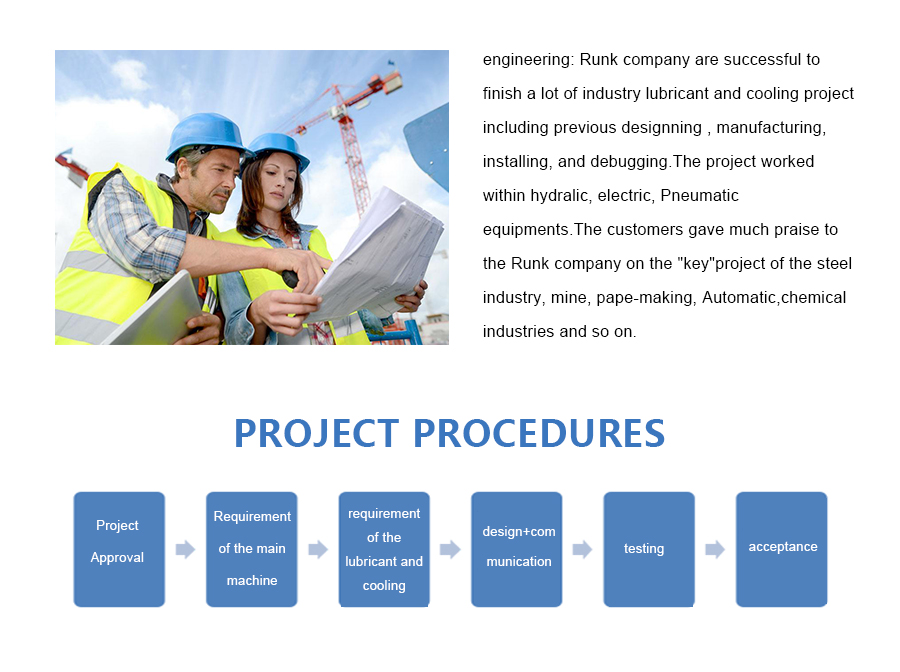 engineering: Runk company are successful to finish a lot of industry lubricant and cooling project including previous designning , manufacturing, installing, and debugging.The project worked within hydralic, electric, Pneumatic equipments.The customers gave much praise to the Runk company on the "key"project of the steel industry, mine, pape-making, Automatic,chemical industries and so on.

PROJECT PROCEDURES

Project Approval

Requirement of the main machine

requirement of the lubricant and cooling

design+communication

testing

acceptance